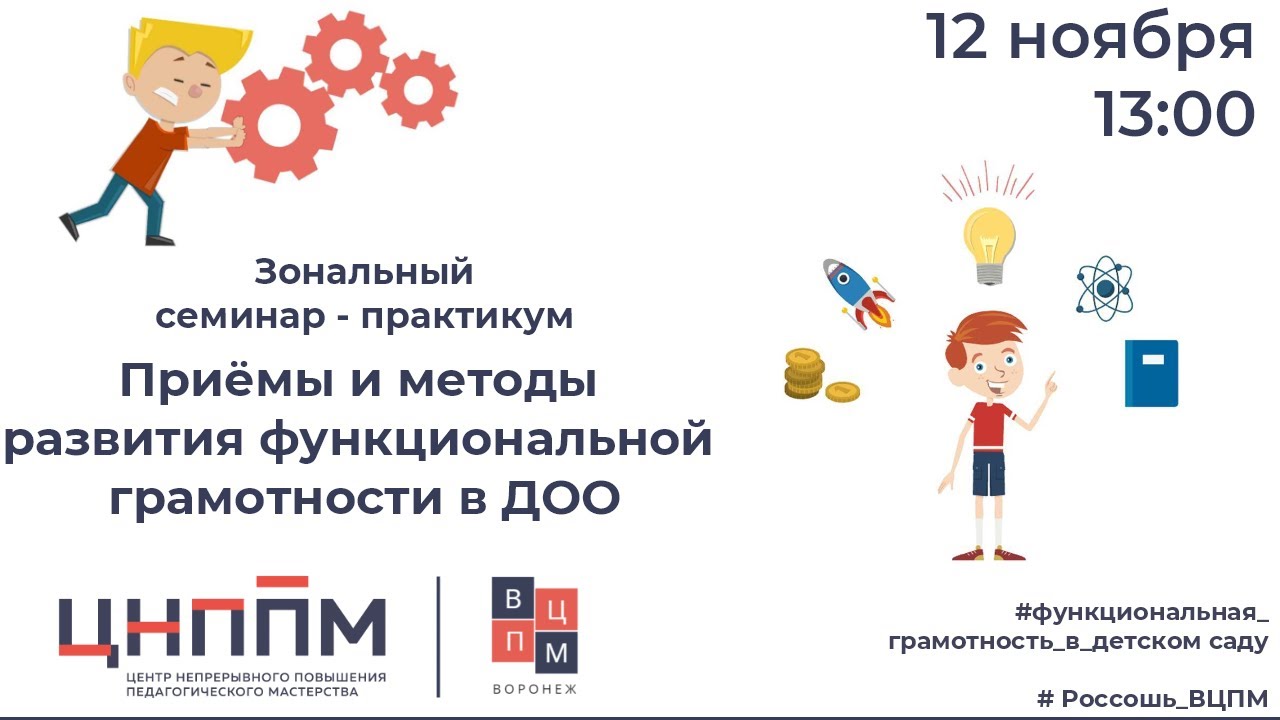 12 ноября
13:00

Зональный
семинар - практикум

Приёмы и методы развития функциональной грамотности в ДОО

ЦНППМ
ЦЕНТР НЕПРЕРЫВНОГО ПОВЫШЕНИЯ ПЕДАГОГИЧЕСКОГО МАСТЕРСТВА

В Ц
П М
ВОРОНЕЖ

#функциональная_ грамотность_в_детском саду

# Россошь_ВЦПМ